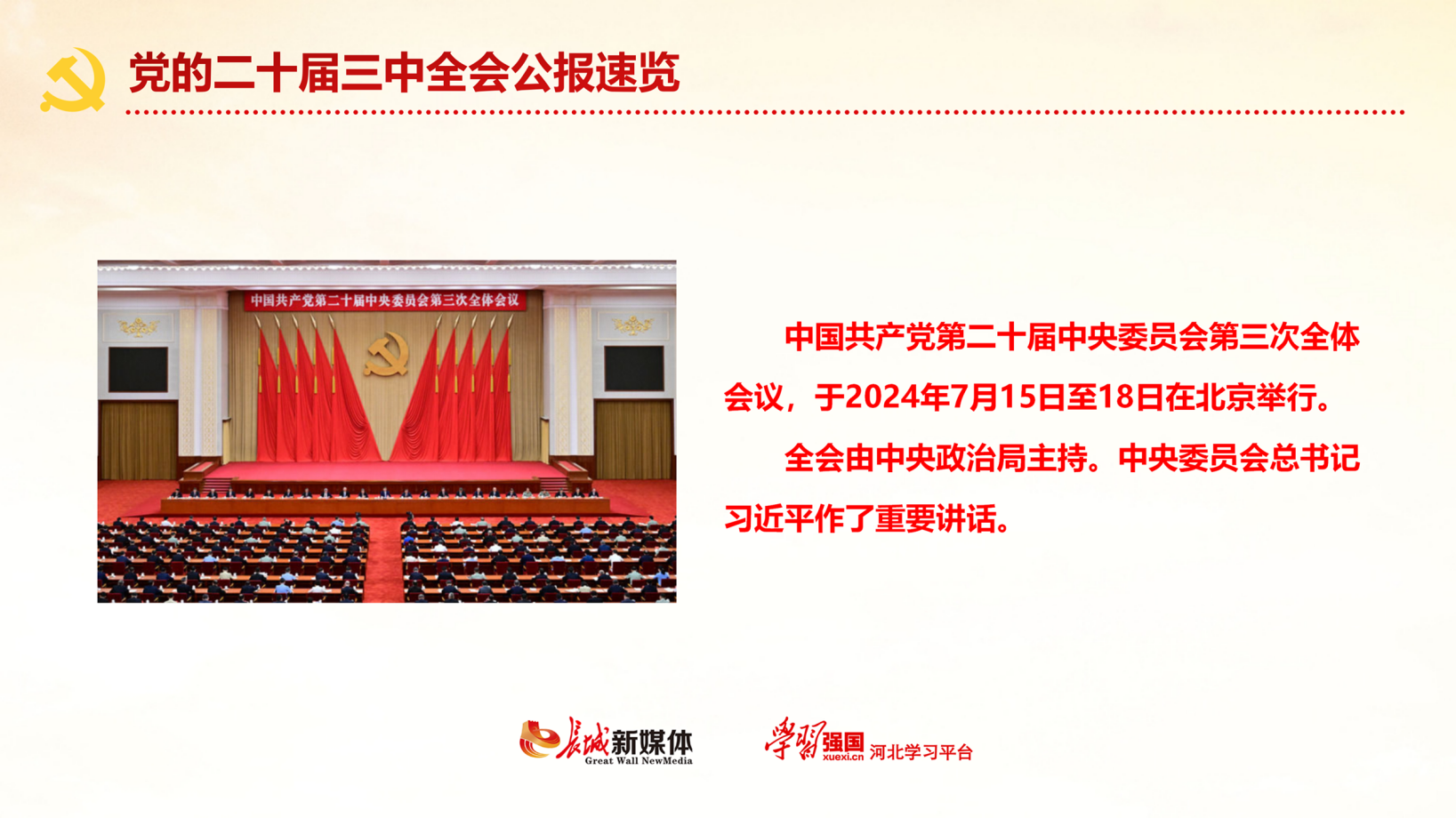 党的二十届三中全会公报速览

中国共产党第二十届中央委员会第三次全体会议

中国共产党第二十届中央委员会第三次全体会议，于2024年7月15日至18日在北京举行。

全会由中央政治局主持。中央委员会总书记习近平作了重要讲话。

长城新媒体
Great Wall NewMedia

学习强国
xuexi.cn
河北学习平台